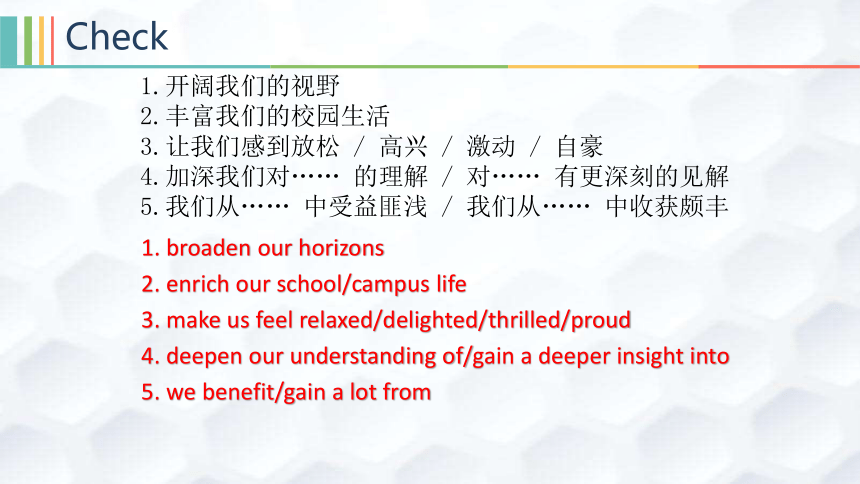 Check

1. 开阔我们的视野
2. 丰富我们的校园生活
3. 让我们感到放松 / 高兴 / 激动 / 自豪
4. 加深我们对…… 的理解 / 对…… 有更深刻的见解
5. 我们从…… 中受益匪浅 / 我们从…… 中收获颇丰

1. broaden our horizons
2. enrich our school/campus life
3. make us feel relaxed/delighted/thrilled/proud
4. deepen our understanding of/gain a deeper insight into
5. we benefit/gain a lot from